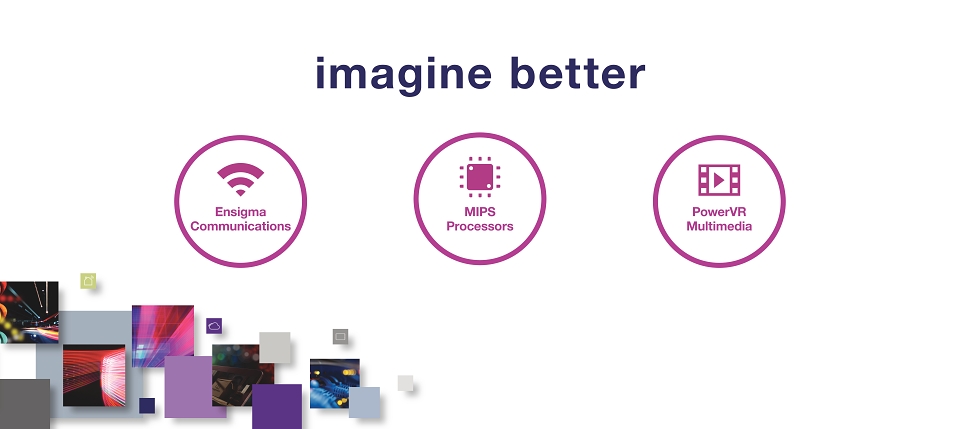 imagine better

Ensigma Communications

MIPS Processors

PowerVR Multimedia